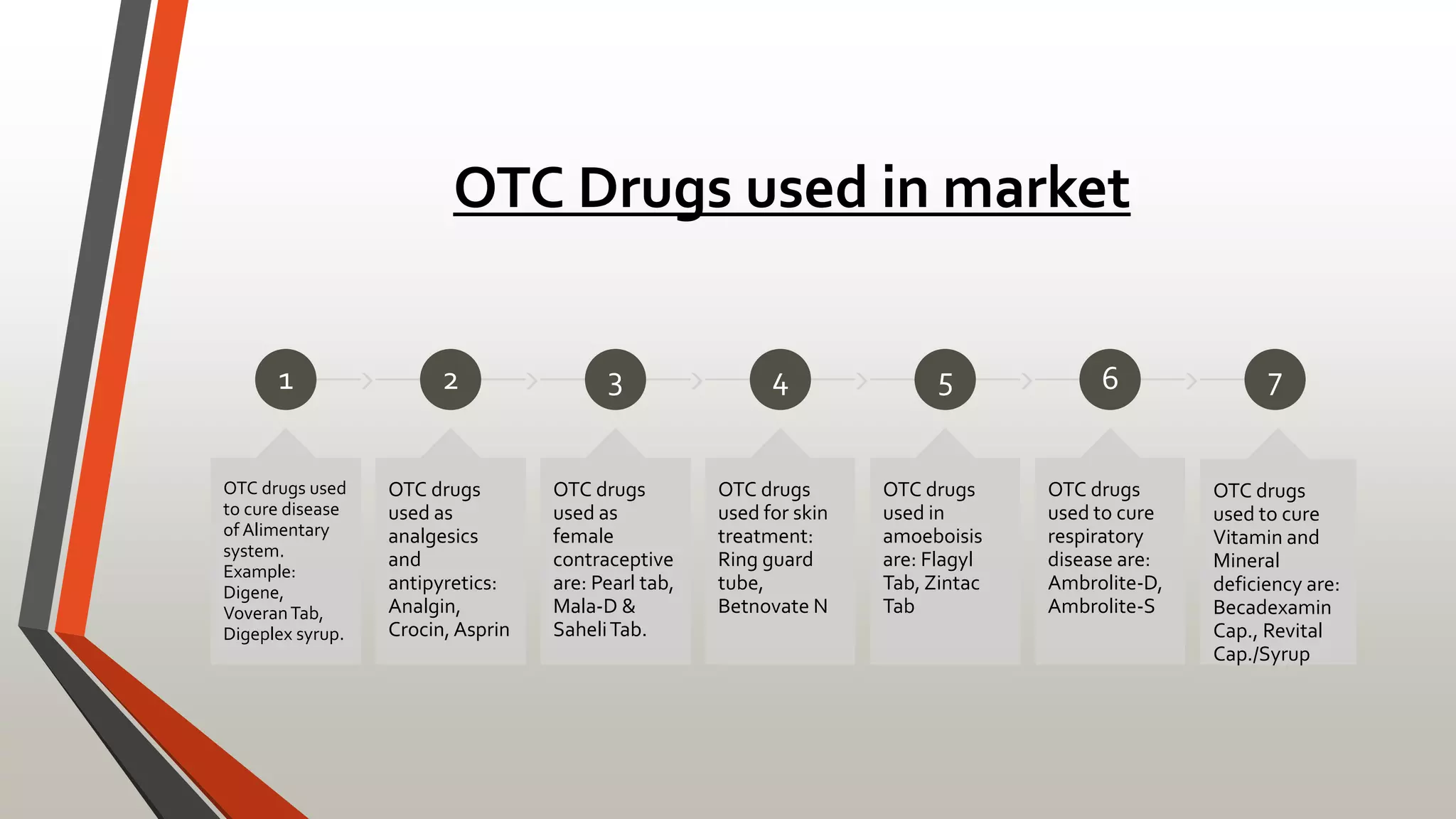 OTC Drugs used in market

1

OTC drugs used to cure disease of Alimentary system. Example: Digene, Voveran Tab, Digeplex syrup.

2

OTC drugs used as analgesics and antipyretics: Analgin, Crocin, Asprin

3

OTC drugs used as female contraceptive are: Pearl tab, Mala-D & Saheli Tab.

4

OTC drugs used for skin treatment: Ring guard tube, Betnovate N

5

OTC drugs used in amoeboisis are: Flagyl Tab, Zintac Tab

6

OTC drugs used to cure respiratory disease are: Ambrolite-D, Ambrolite-S

7

OTC drugs used to cure Vitamin and Mineral deficiency are: Becadexamin Cap., Revital Cap./Syrup